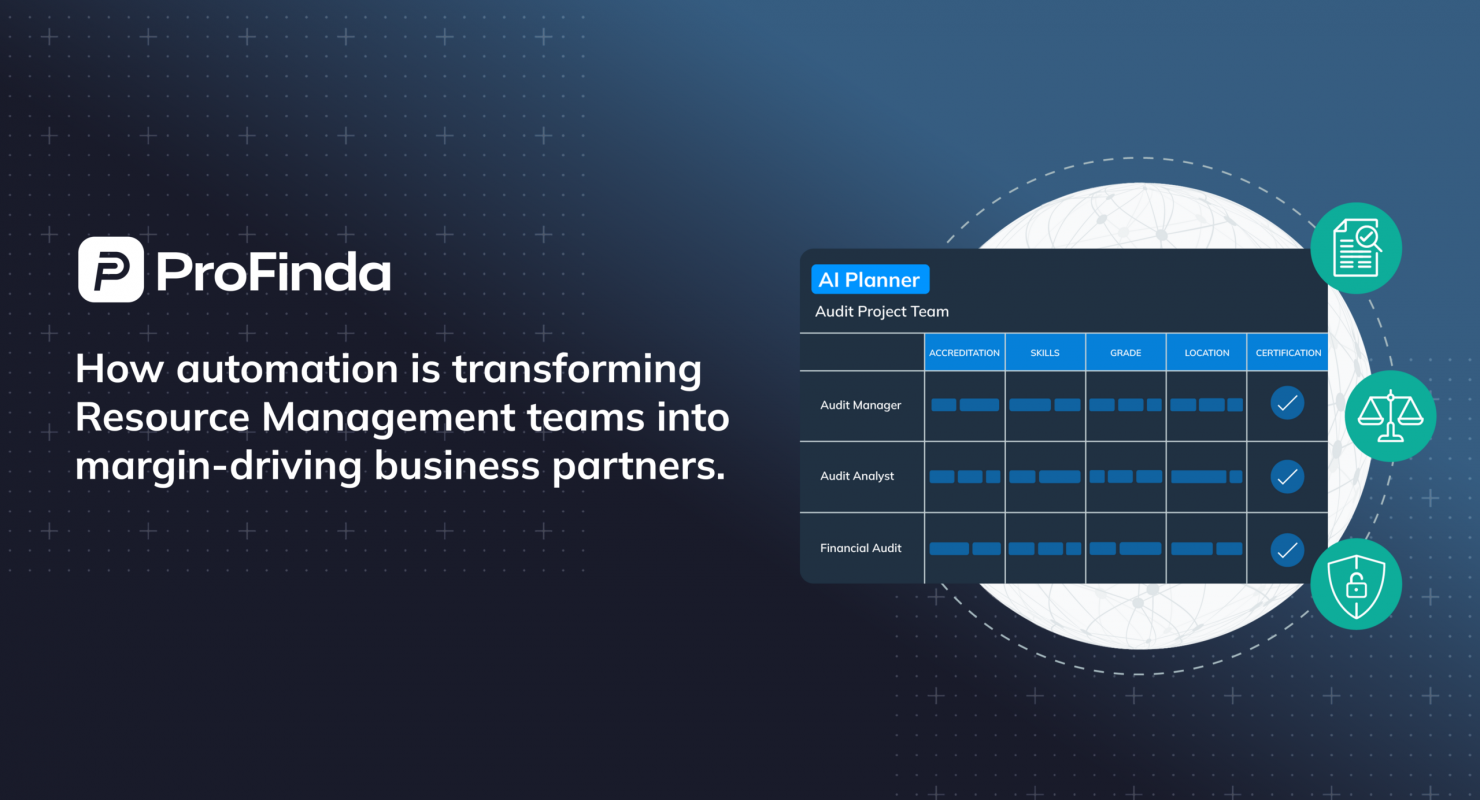 ProFinda

How automation is transforming Resource Management teams into margin-driving business partners.

AI Planner

Audit Project Team

| | ACCREDITATION | SKILLS | GRADE | LOCATION | CERTIFICATION |
|---|---|---|---|---|---|
| Audit Manager | | | | | |
| Audit Analyst | | | | | |
| Financial Audit | | | | | |